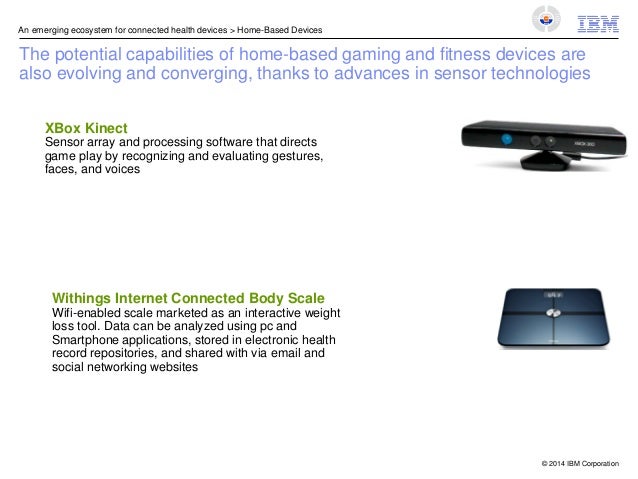 An emerging ecosystem for connected health devices > Home-Based Devices

IBM

The potential capabilities of home-based gaming and fitness devices are also evolving and converging, thanks to advances in sensor technologies

XBox Kinect
Sensor array and processing software that directs game play by recognizing and evaluating gestures, faces, and voices

XBOX 360

Withings Internet Connected Body Scale
Wifi-enabled scale marketed as an interactive weight loss tool. Data can be analyzed using pc and Smartphone applications, stored in electronic health record repositories, and shared with via email and social networking websites

© 2014 IBM Corporation